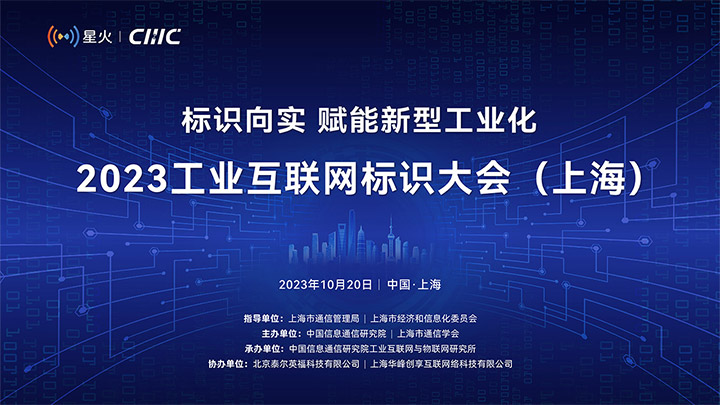 星火 | CIIIC

标识向实 赋能新型工业化

2023工业互联网标识大会（上海）

2023年10月20日 | 中国·上海

指导单位：上海市通信管理局 | 上海市经济和信息化委员会
主办单位：中国信息通信研究院 | 上海市通信学会
承办单位：中国信息通信研究院工业互联网与物联网研究所
协办单位：北京泰尔英福科技有限公司 | 上海华峰创享互联网络科技有限公司